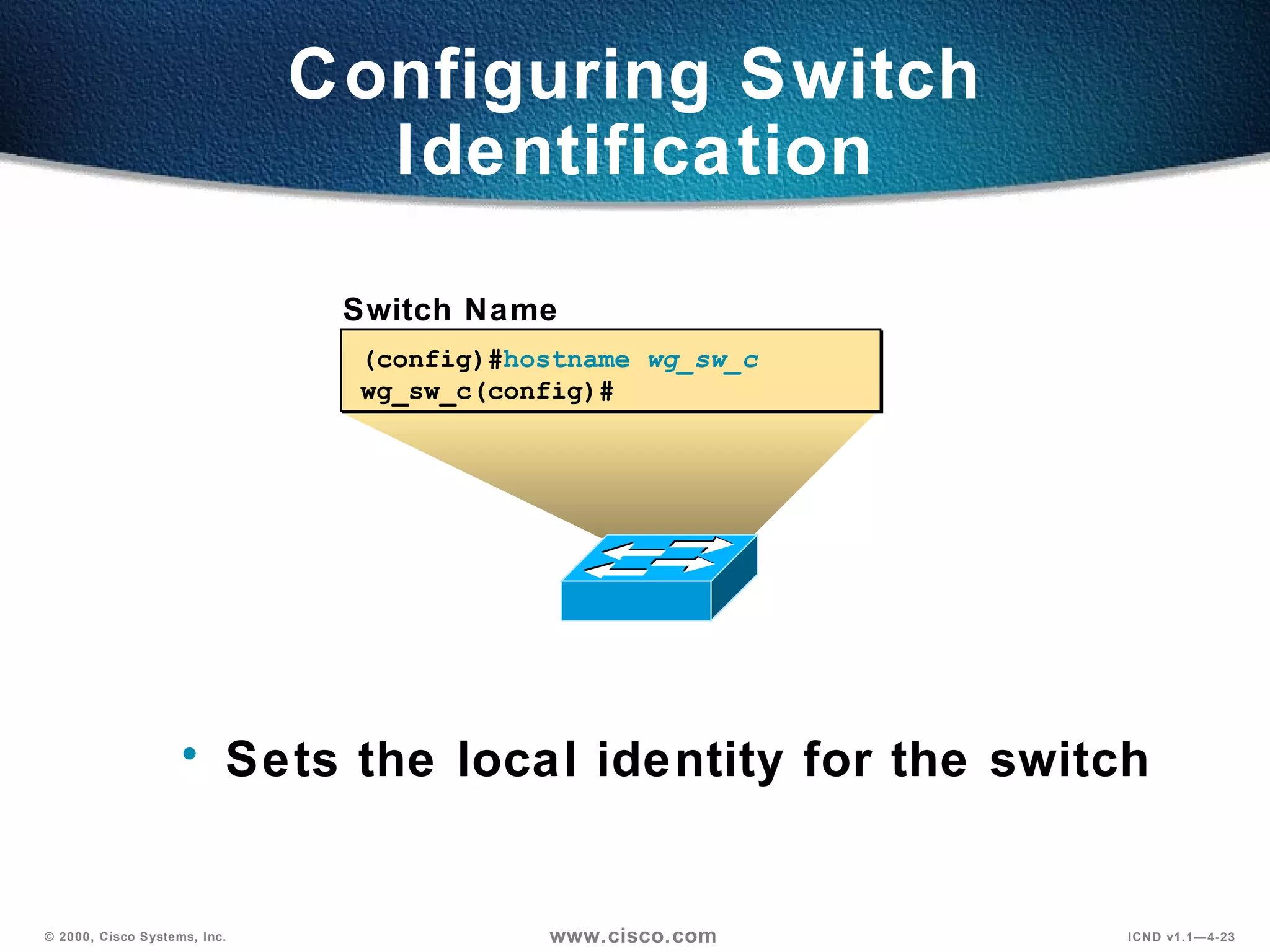 Configuring Switch Identification

Switch Name

(config)#hostname wg_sw_c
wg_sw_c(config)#

• Sets the local identity for the switch

© 2000, Cisco Systems, Inc.

www.cisco.com

ICND v1.1—4-23